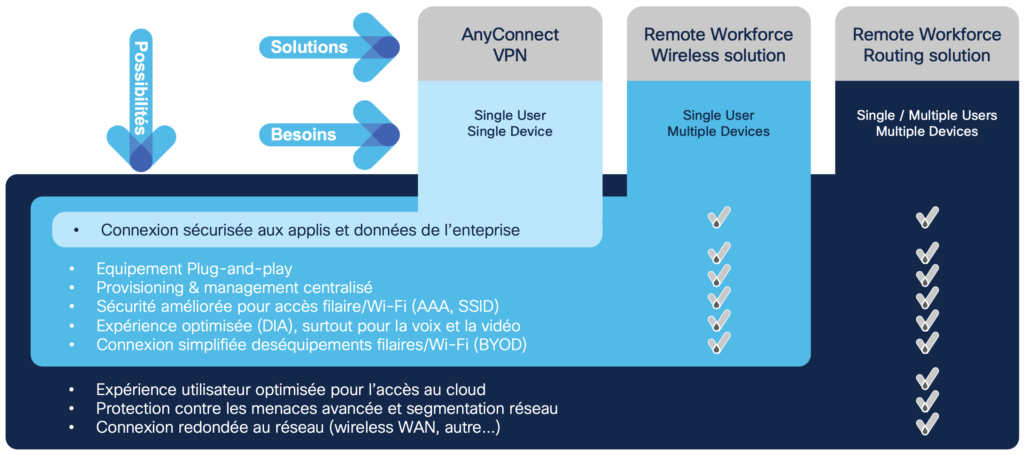 Possibilités

Solutions

Besoins

AnyConnect VPN

Single User
Single Device

Remote Workforce Wireless solution

Single User
Multiple Devices

Remote Workforce Routing solution

Single / Multiple Users
Multiple Devices

• Connexion sécurisée aux applis et données de l'enteprise

• Equipement Plug-and-play
• Provisioning & management centralisé
• Sécurité améliorée pour accès filaire/Wi-Fi (AAA, SSID)
• Expérience optimisée (DIA), surtout pour la voix et la vidéo
• Connexion simplifiée deséquipements filaires/Wi-Fi (BYOD)

• Expérience utilisateur optimisée pour l'accès au cloud
• Protection contre les menaces avancée et segmentation réseau
• Connexion redondée au réseau (wireless WAN, autre...)